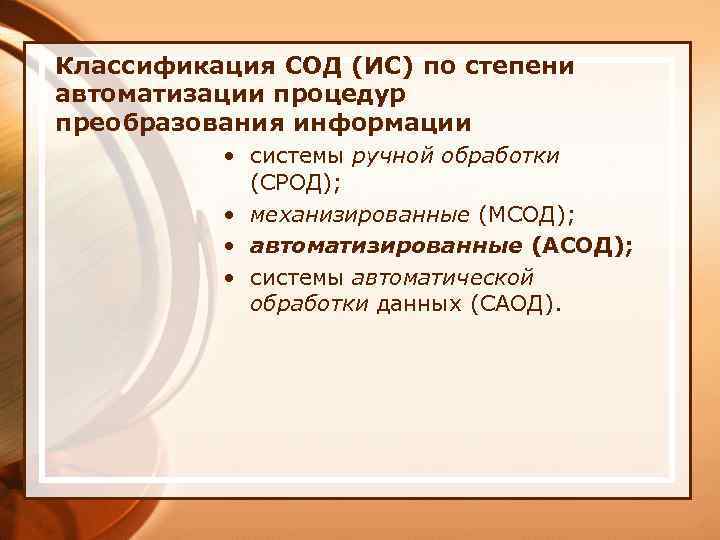 Классификация СОД (ИС) по степени автоматизации процедур преобразования информации

• системы ручной обработки (СРОД);
• механизированные (МСОД);
• автоматизированные (АСОД);
• системы автоматической обработки данных (САОД).